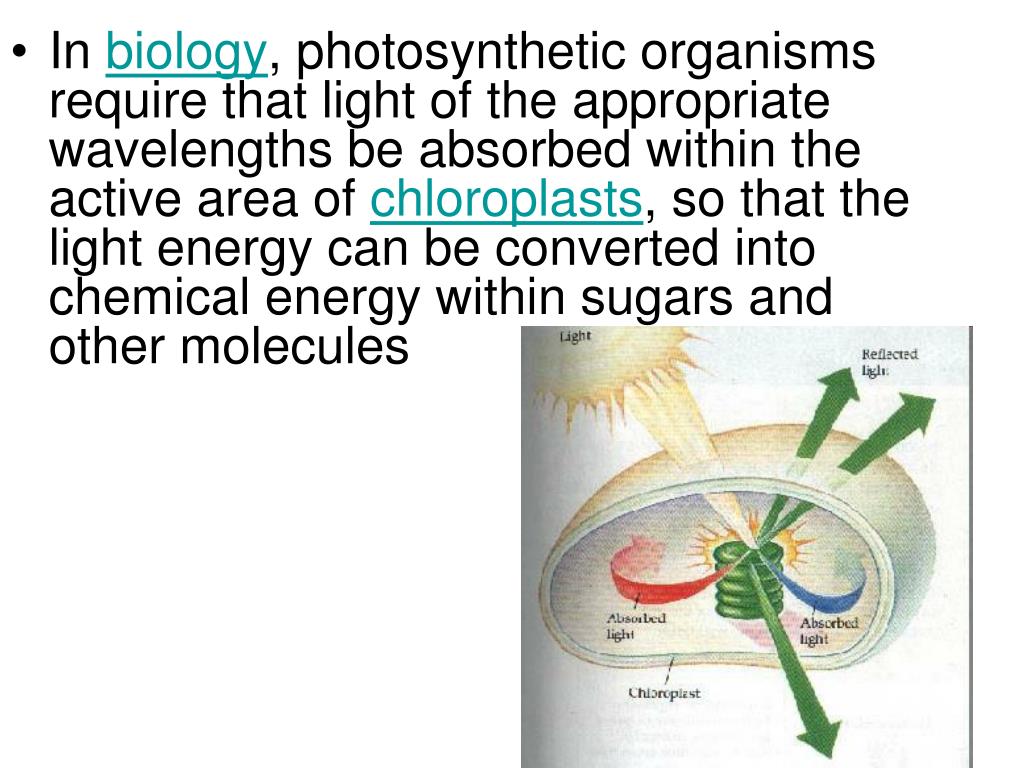 • In biology, photosynthetic organisms require that light of the appropriate wavelengths be absorbed within the active area of chloroplasts, so that the light energy can be converted into chemical energy within sugars and other molecules

Light

Reflected light

Absorbed light

Absorbed light

Chloroplast